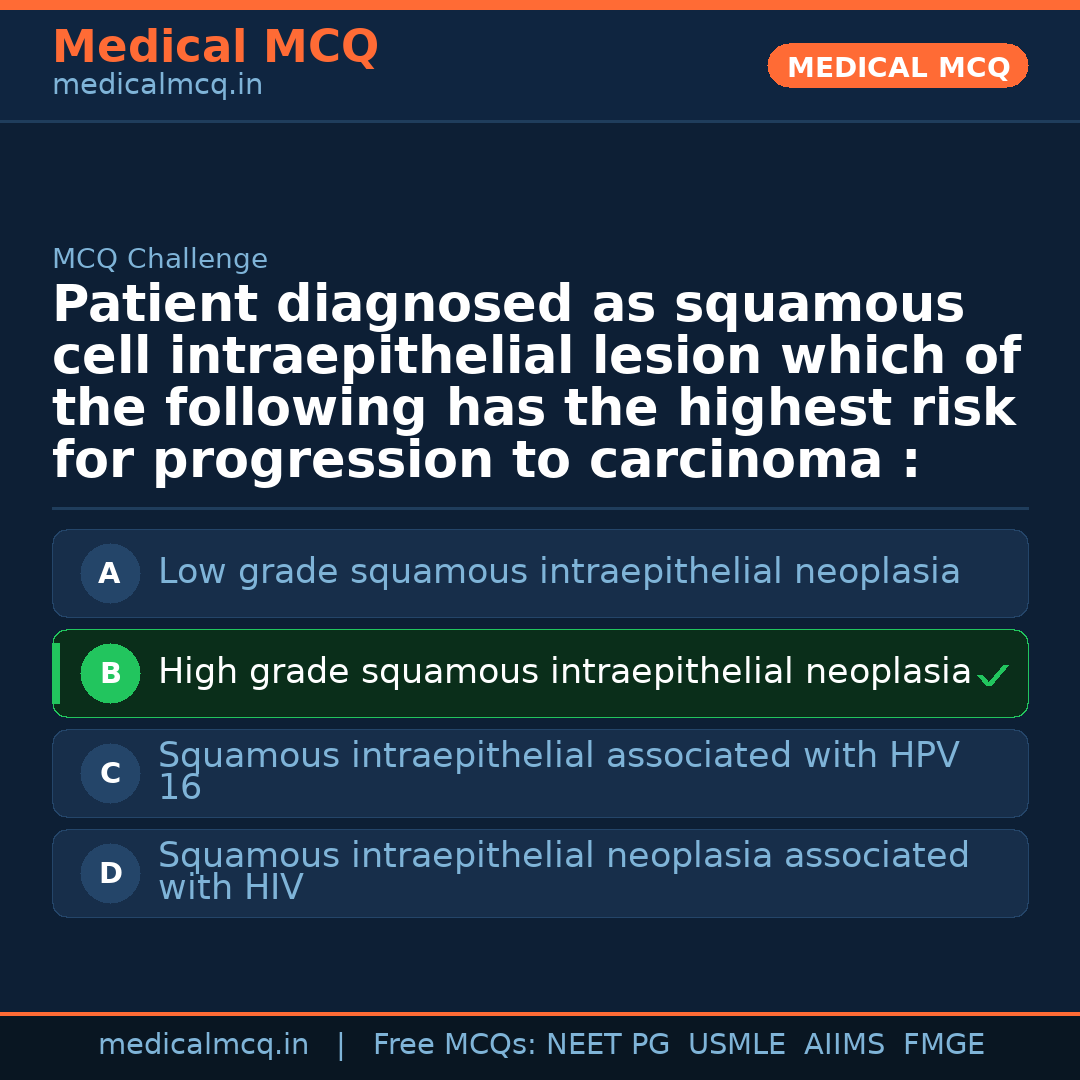 Medical MCQ
medicalmcq.in

MEDICAL MCQ

MCQ Challenge

Patient diagnosed as squamous cell intraepithelial lesion which of the following has the highest risk for progression to carcinoma :

A Low grade squamous intraepithelial neoplasia

B High grade squamous intraepithelial neoplasia ✓

C Squamous intraepithelial associated with HPV 16

D Squamous intraepithelial neoplasia associated with HIV

medicalmcq.in | Free MCQs: NEET PG USMLE AIIMS FMGE